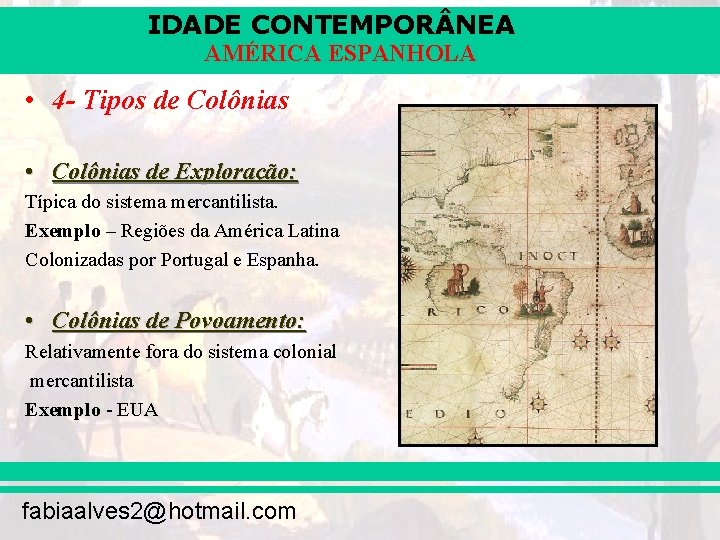 IDADE CONTEMPORÂNEA
AMÉRICA ESPANHOLA

• 4- Tipos de Colônias

• Colônias de Exploração:
Típica do sistema mercantilista.
Exemplo – Regiões da América Latina Colonizadas por Portugal e Espanha.

• Colônias de Povoamento:
Relativamente fora do sistema colonial mercantilista
Exemplo - EUA

INOCT
RICO
EDIO

fabiaalves2@hotmail.com